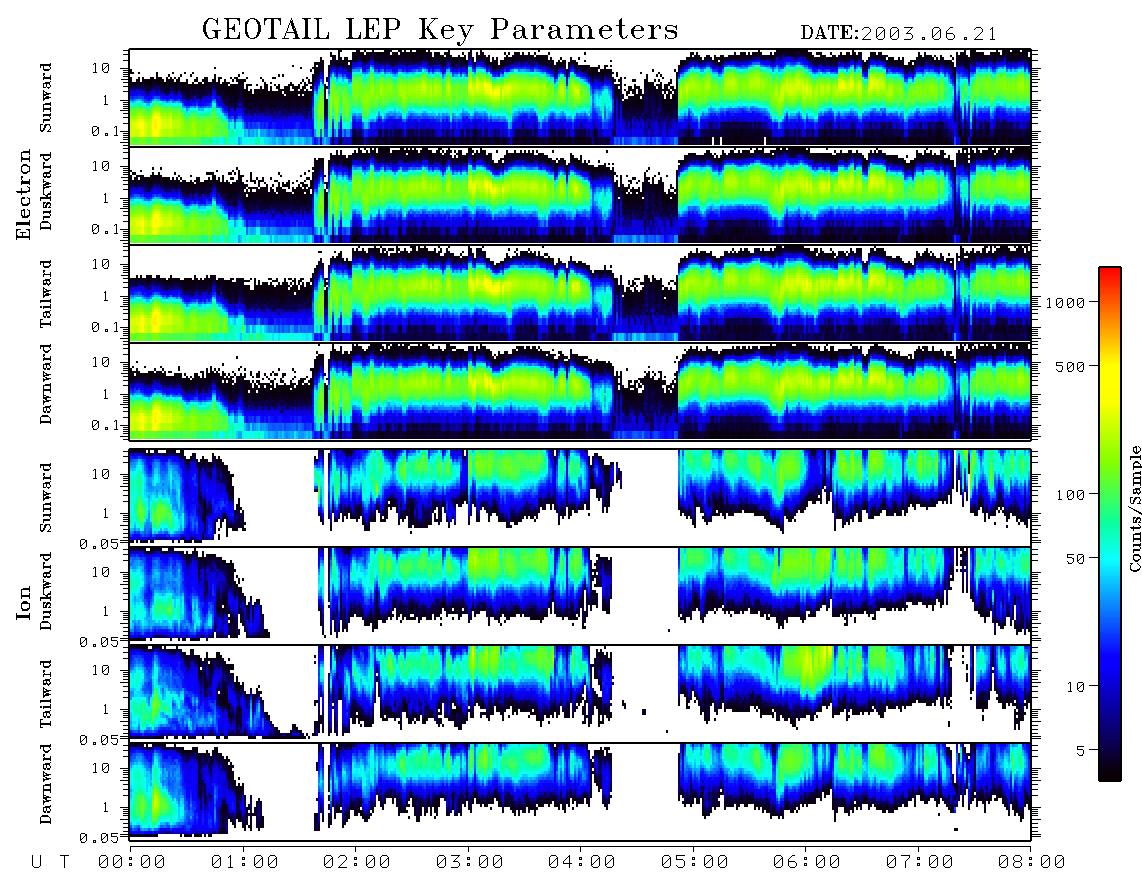 GEOTAIL LEP Key Parameters

DATE:2003.06.21

Electron

Sunward
10
1
0.1

Duskward
10
1
0.1

Tailward
10
1
0.1

Dawnward
10
1
0.1

Ion

Sunward
10
1
0.05

Duskward
10
1
0.05

Tailward
10
1
0.05

Dawnward
10
1
0.05

U T 00:00 01:00 02:00 03:00 04:00 05:00 06:00 07:00 08:00

1000
500
100
50
10
5
Counts/Sample